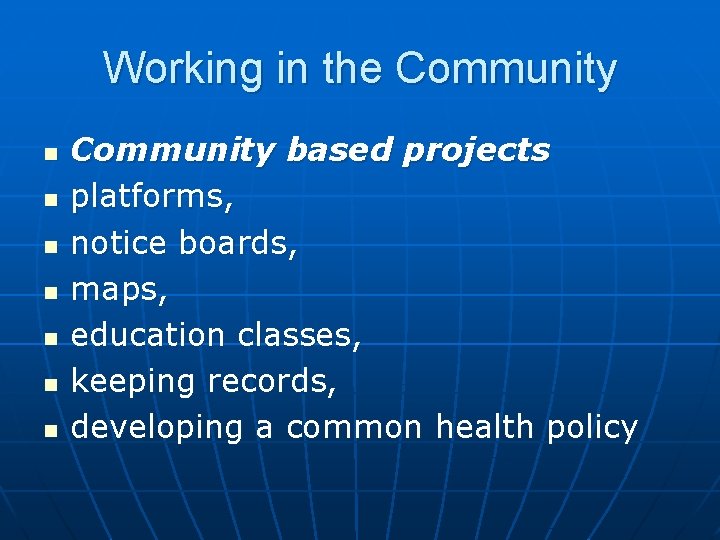 Working in the Community

- Community based projects
- platforms,
- notice boards,
- maps,
- education classes,
- keeping records,
- developing a common health policy